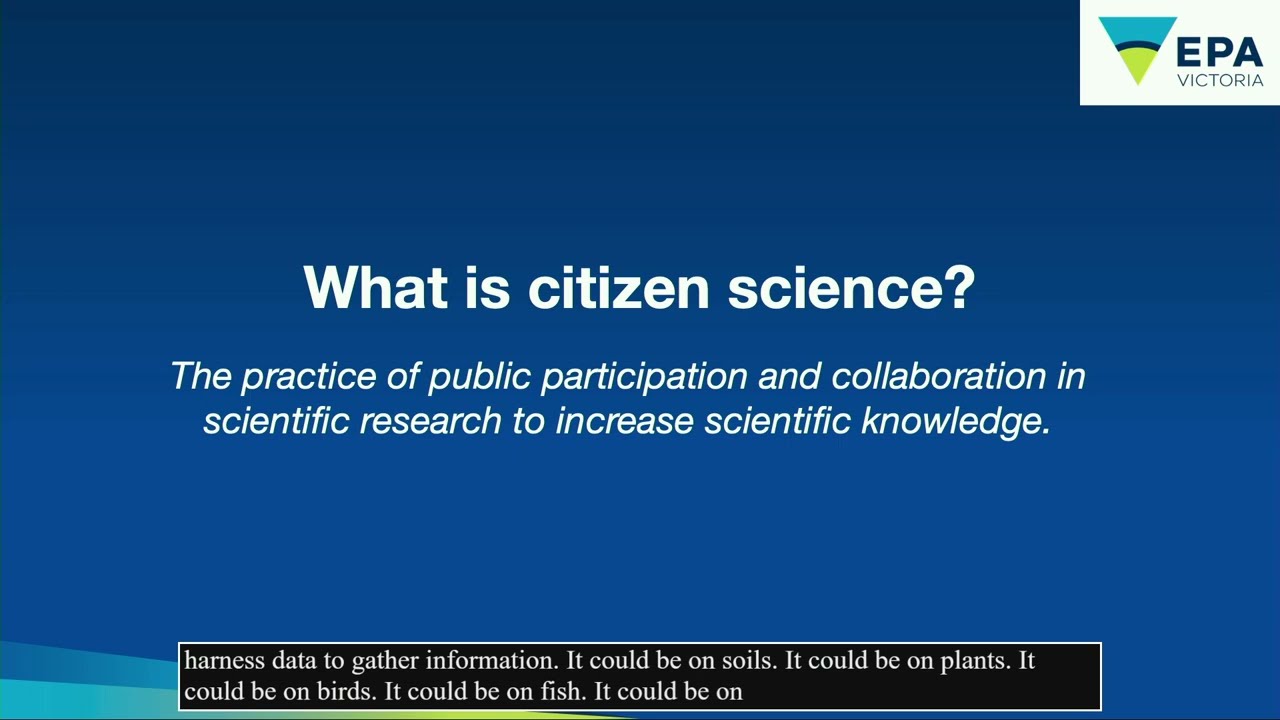 EPA
VICTORIA

What is citizen science?

The practice of public participation and collaboration in scientific research to increase scientific knowledge.

harness data to gather information. It could be on soils. It could be on plants. It could be on birds. It could be on fish. It could be on